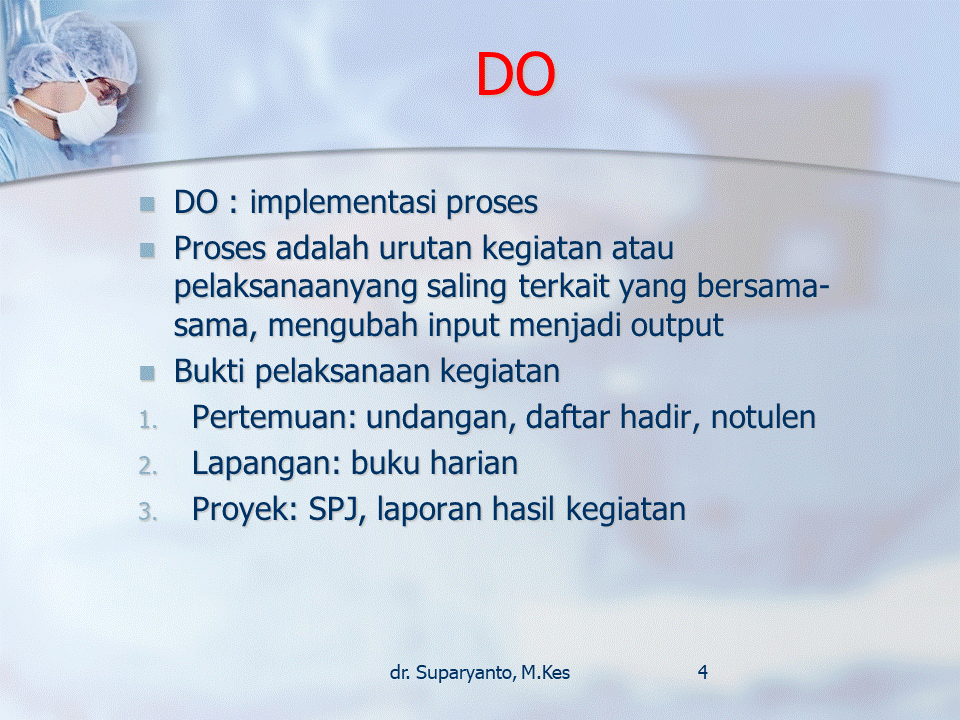 DO

- DO : implementasi proses
- Proses adalah urutan kegiatan atau pelaksanaanyang saling terkait yang bersama-sama, mengubah input menjadi output
- Bukti pelaksanaan kegiatan

1. Pertemuan: undangan, daftar hadir, notulen
2. Lapangan: buku harian
3. Proyek: SPJ, laporan hasil kegiatan

dr. Suparyanto, M.Kes 4